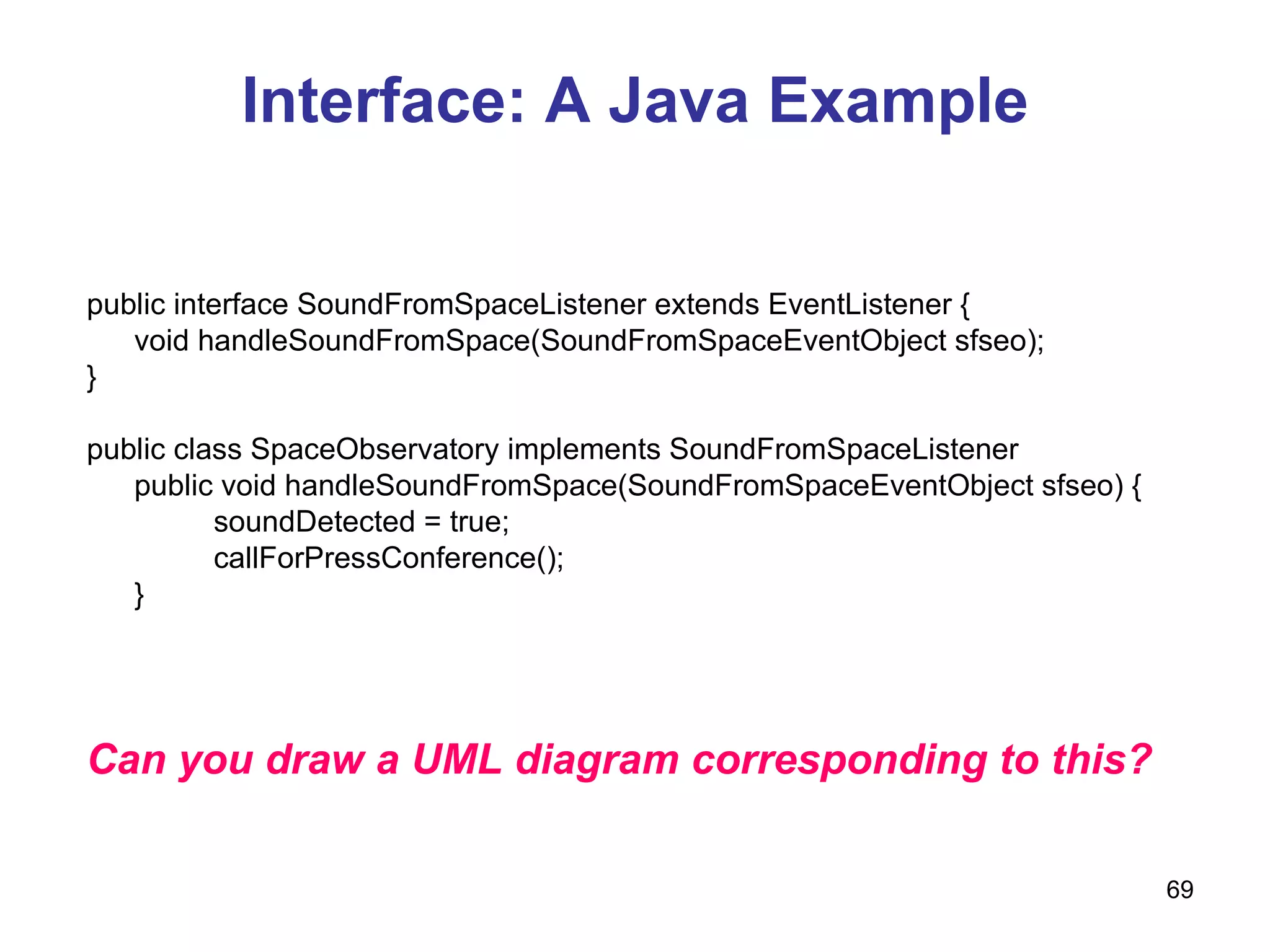 Interface: A Java Example

public interface SoundFromSpaceListener extends EventListener {
void handleSoundFromSpace(SoundFromSpaceEventObject sfseo);
}

public class SpaceObservatory implements SoundFromSpaceListener
public void handleSoundFromSpace(SoundFromSpaceEventObject sfseo) {
soundDetected = true;
callForPressConference();
}

Can you draw a UML diagram corresponding to this?

69